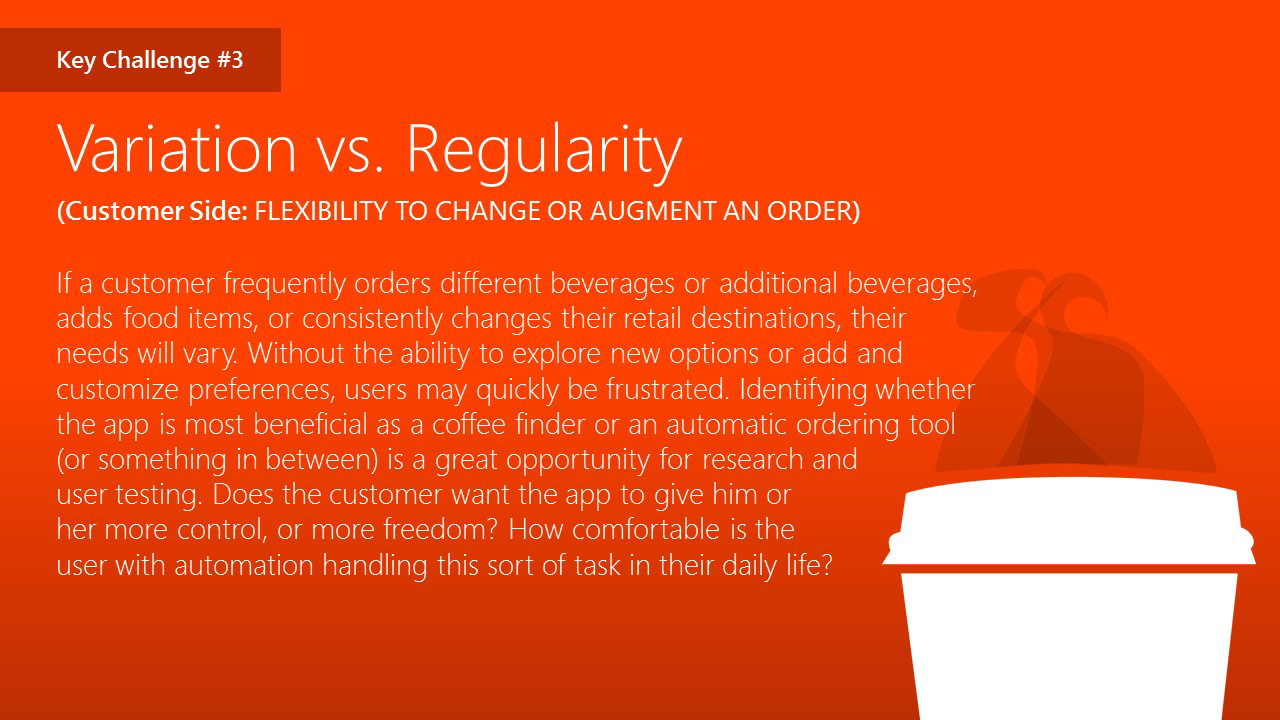 Key Challenge #3

Variation vs. Regularity

(Customer Side: FLEXIBILITY TO CHANGE OR AUGMENT AN ORDER)

If a customer frequently orders different beverages or additional beverages, adds food items, or consistently changes their retail destinations, their needs will vary. Without the ability to explore new options or add and customize preferences, users may quickly be frustrated. Identifying whether the app is most beneficial as a coffee finder or an automatic ordering tool (or something in between) is a great opportunity for research and user testing. Does the customer want the app to give him or her more control, or more freedom? How comfortable is the user with automation handling this sort of task in their daily life?